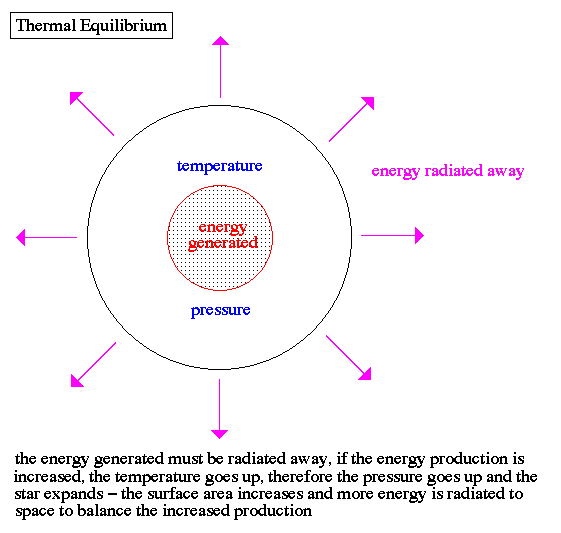 Thermal Equilibrium

temperature

energy radiated away

energy generated

pressure

the energy generated must be radiated away, if the energy production is increased, the temperature goes up, therefore the pressure goes up and the star expands – the surface area increases and more energy is radiated to space to balance the increased production